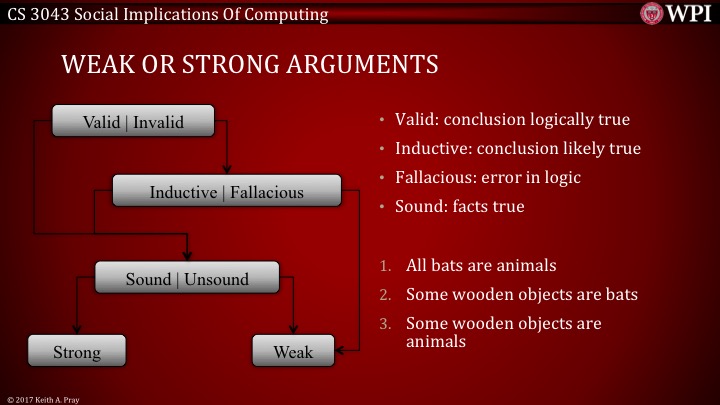 CS 3043 Social Implications Of Computing

WPI

WEAK OR STRONG ARGUMENTS

Valid | Invalid

Inductive | Fallacious

Sound | Unsound

Strong

Weak

• Valid: conclusion logically true
• Inductive: conclusion likely true
• Fallacious: error in logic
• Sound: facts true

1. All bats are animals
2. Some wooden objects are bats
3. Some wooden objects are animals

© 2017 Keith A. Pray